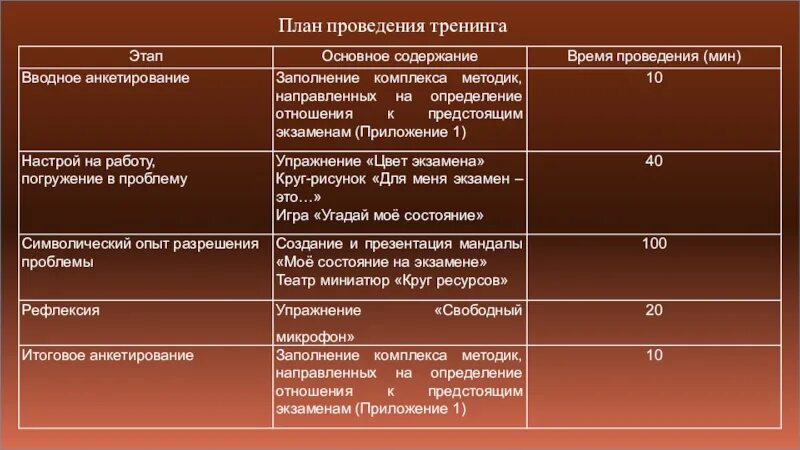 План проведения тренинга

| Этап | Основное содержание | Время проведения (мин) |
|---|---|---|
| Вводное анкетирование | Заполнение комплекса методик, направленных на определение отношения к предстоящим экзаменам (Приложение 1) | 10 |
| Настрой на работу, погружение в проблему | Упражнение «Цвет экзамена» Круг-рисунок «Для меня экзамен – это…» Игра «Угадай моё состояние» | 40 |
| Символический опыт разрешения проблемы | Создание и презентация мандалы «Моё состояние на экзамене» Театр миниатюр «Круг ресурсов» | 100 |
| Рефлексия | Упражнение «Свободный микрофон» | 20 |
| Итоговое анкетирование | Заполнение комплекса методик, направленных на определение отношения к предстоящим экзаменам (Приложение 1) | 10 |